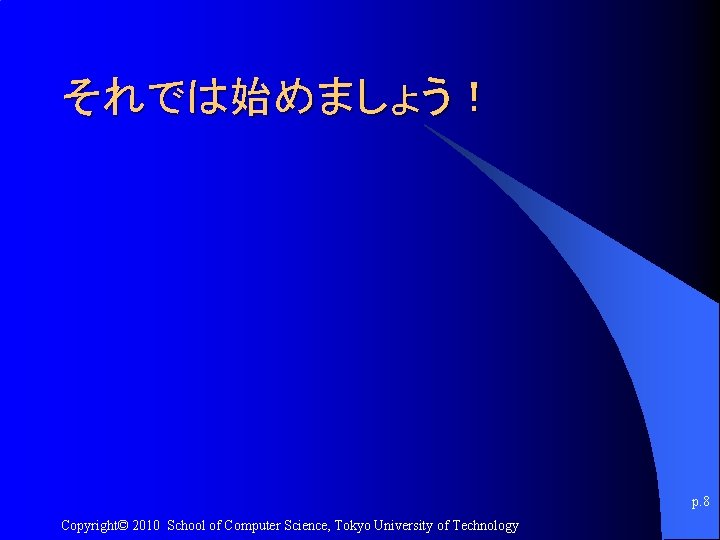 それでは始めましょう！

p.8

Copyright© 2010 School of Computer Science, Tokyo University of Technology